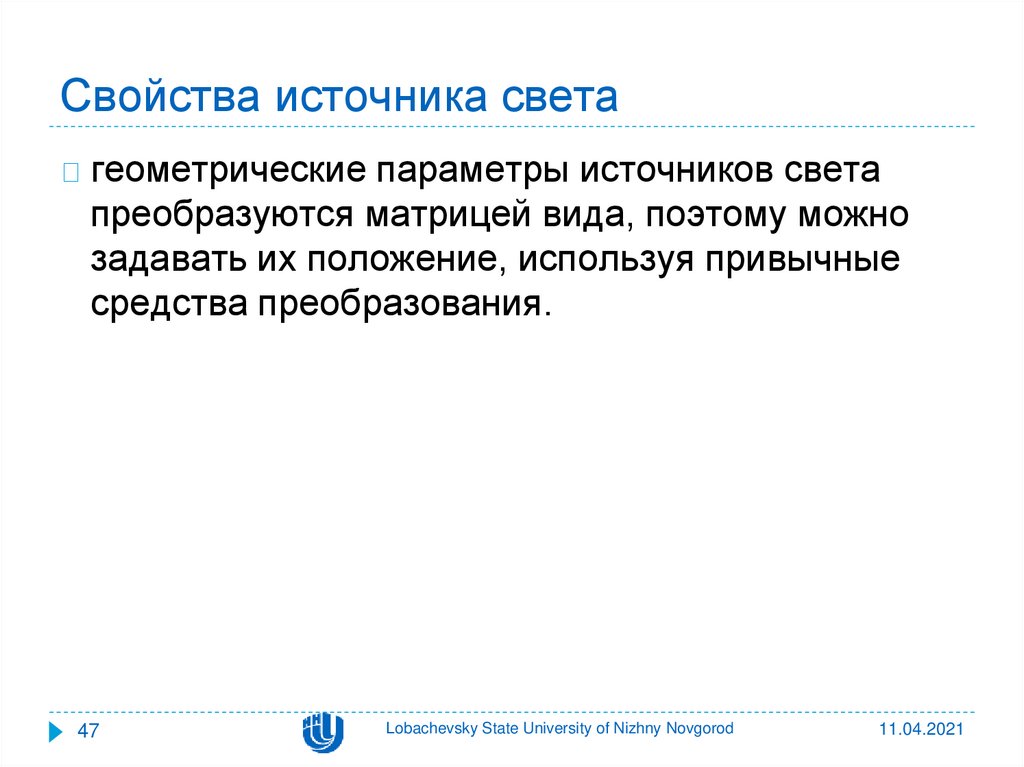 Свойства источника света

геометрические параметры источников света преобразуются матрицей вида, поэтому можно задавать их положение, используя привычные средства преобразования.

47

Lobachevsky State University of Nizhny Novgorod

11.04.2021